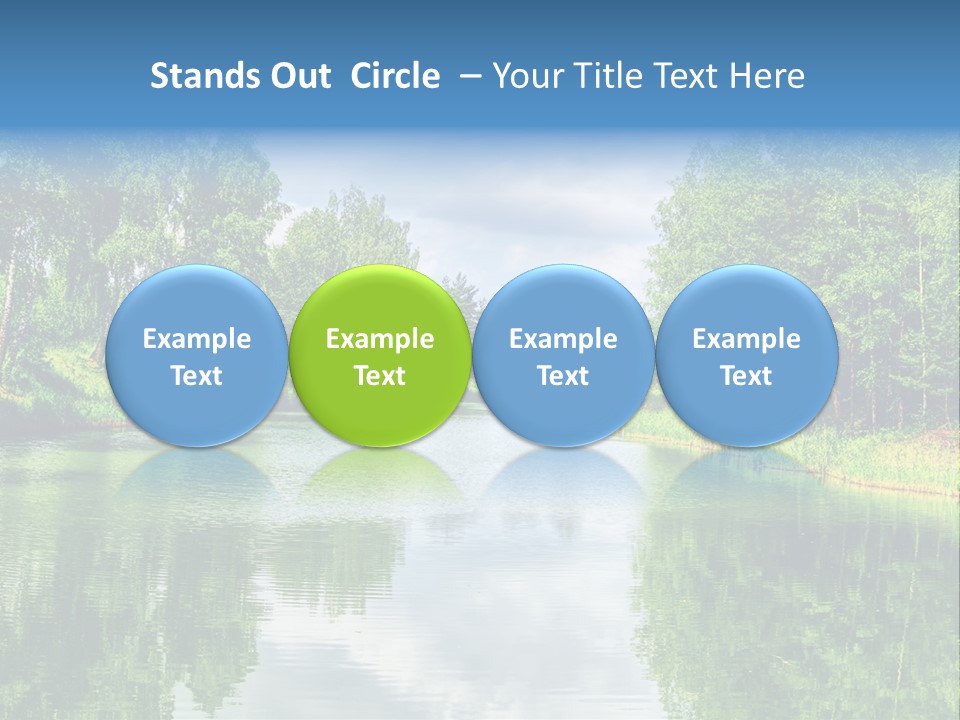 Stands Out Circle – Your Title Text Here

Example Text

Example Text

Example Text

Example Text